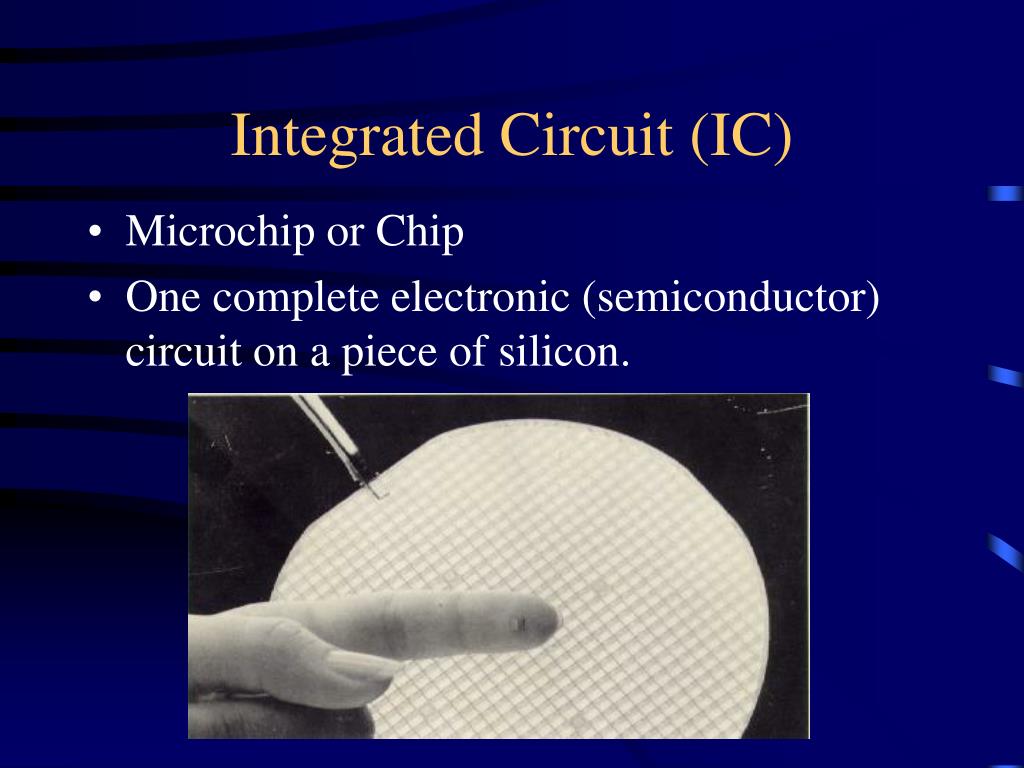 Integrated Circuit (IC)

• Microchip or Chip
• One complete electronic (semiconductor) circuit on a piece of silicon.